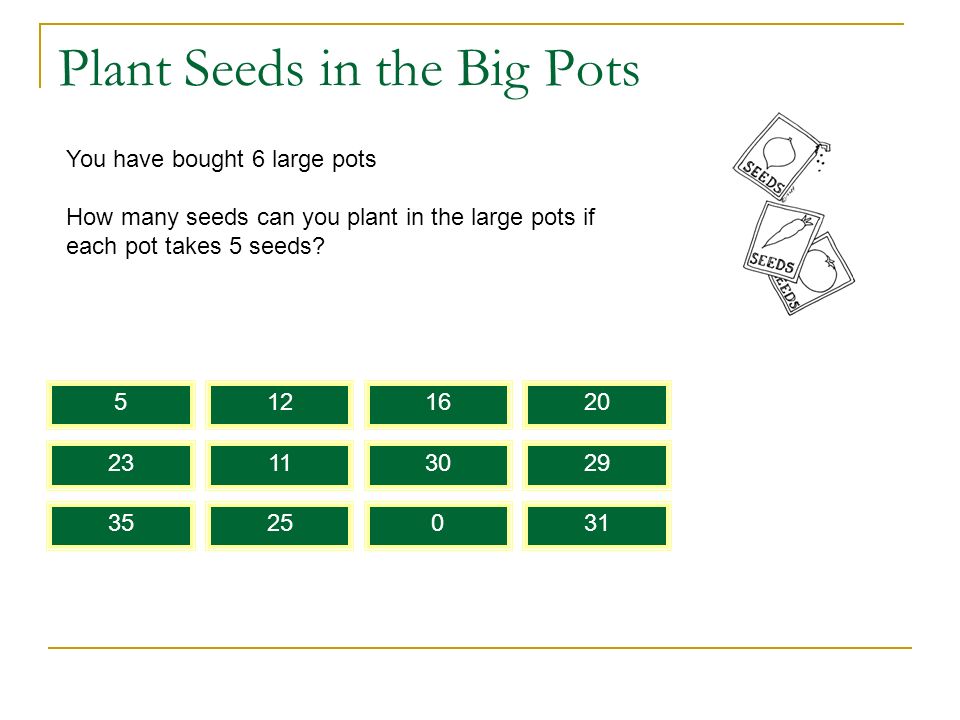 Plant Seeds in the Big Pots

You have bought 6 large pots

How many seeds can you plant in the large pots if each pot takes 5 seeds?

SEEDS

SEEDS

SEEDS

| 5 | 12 | 16 | 20 |
|---|---|---|---|
| 23 | 11 | 30 | 29 |
| 35 | 25 | 0 | 31 |